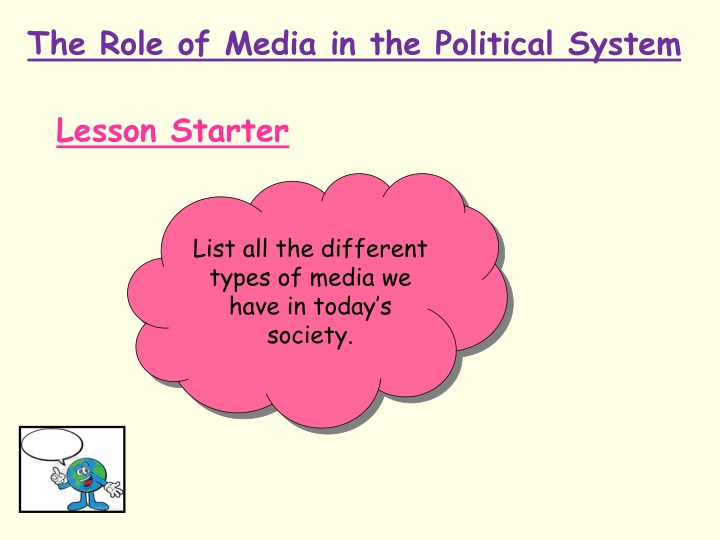 The Role of Media in the Political System

Lesson Starter

List all the different types of media we have in today's society.